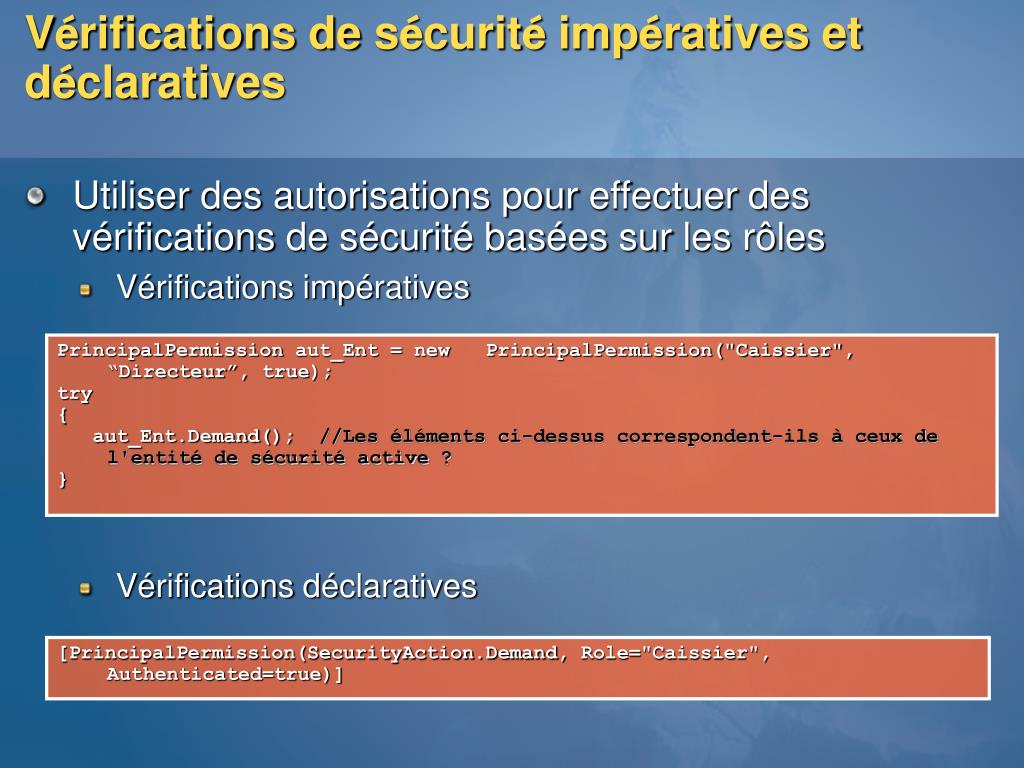 Vérifications de sécurité impératives et déclaratives

Utiliser des autorisations pour effectuer des vérifications de sécurité basées sur les rôles

Vérifications impératives

PrincipalPermission aut_Ent = new PrincipalPermission("Caissier", “Directeur”, true);
try
{
aut_Ent.Demand(); //Les éléments ci-dessus correspondent-ils à ceux de l'entité de sécurité active ?
}

Vérifications déclaratives

[PrincipalPermission(SecurityAction.Demand, Role="Caissier", Authenticated=true)]